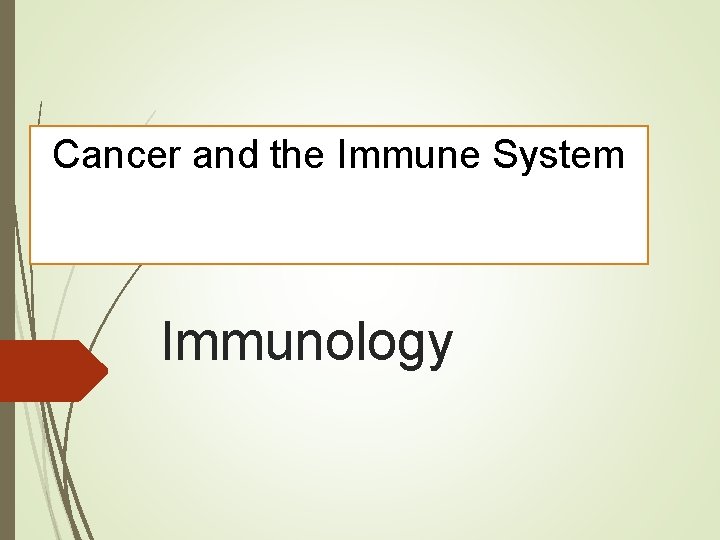 Cancer and the Immune System

Immunology